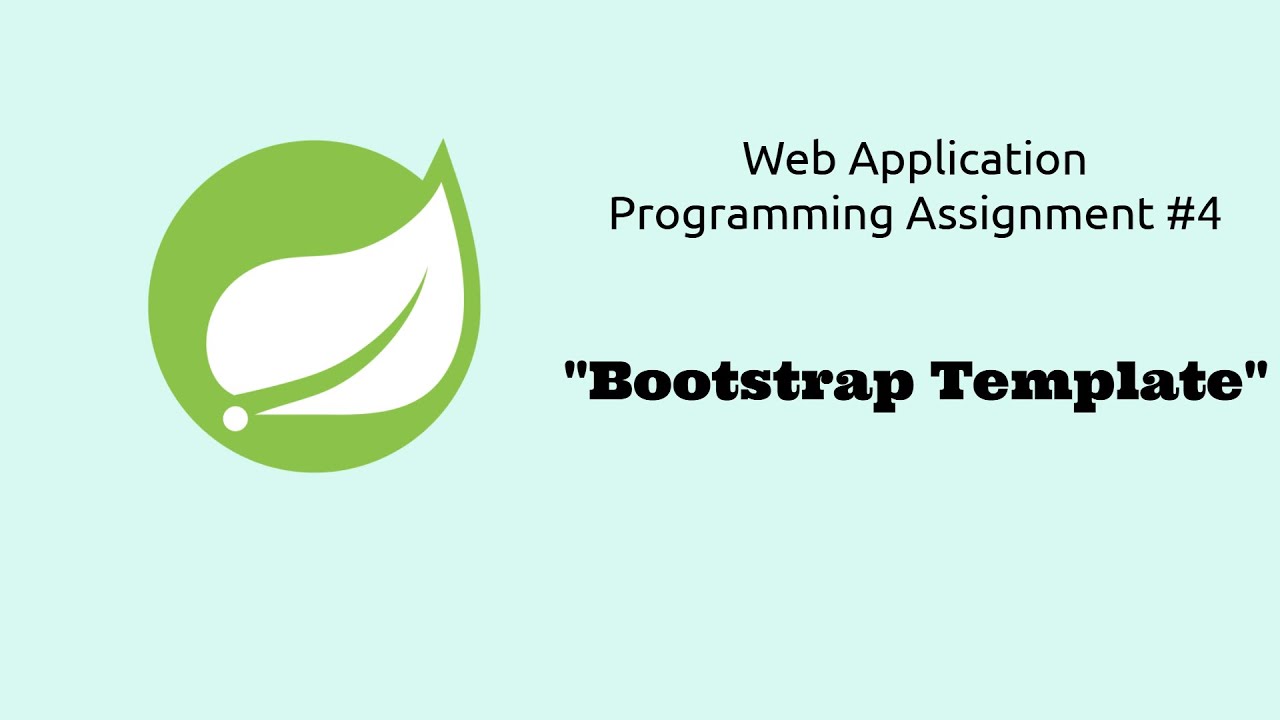 Web Application
Programming Assignment #4

"Bootstrap Template"